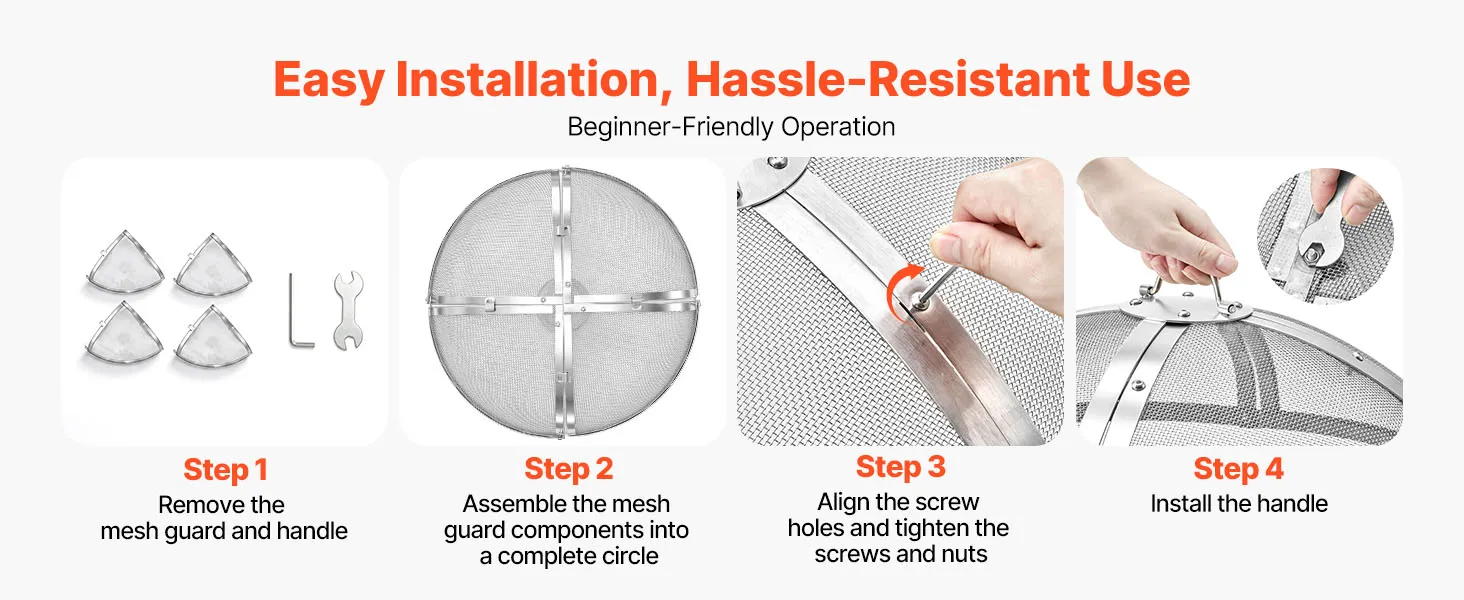 Easy Installation, Hassle-Resistant Use

Beginner-Friendly Operation

Step 1
Remove the mesh guard and handle

Step 2
Assemble the mesh guard components into a complete circle

Step 3
Align the screw holes and tighten the screws and nuts

Step 4
Install the handle